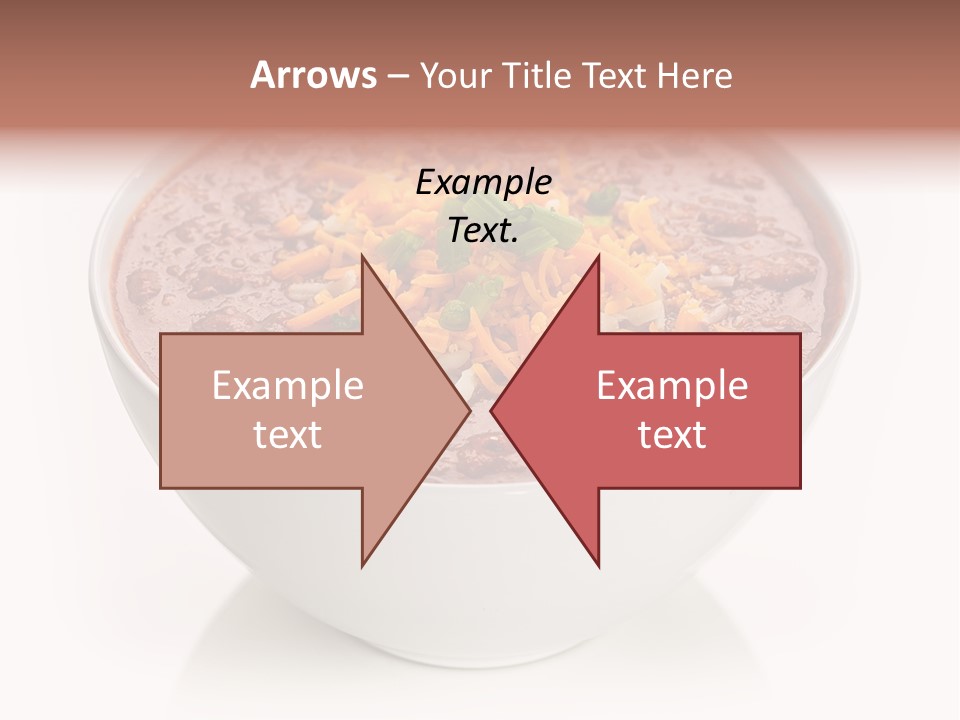 Arrows – Your Title Text Here

Example Text.

Example text

Example text